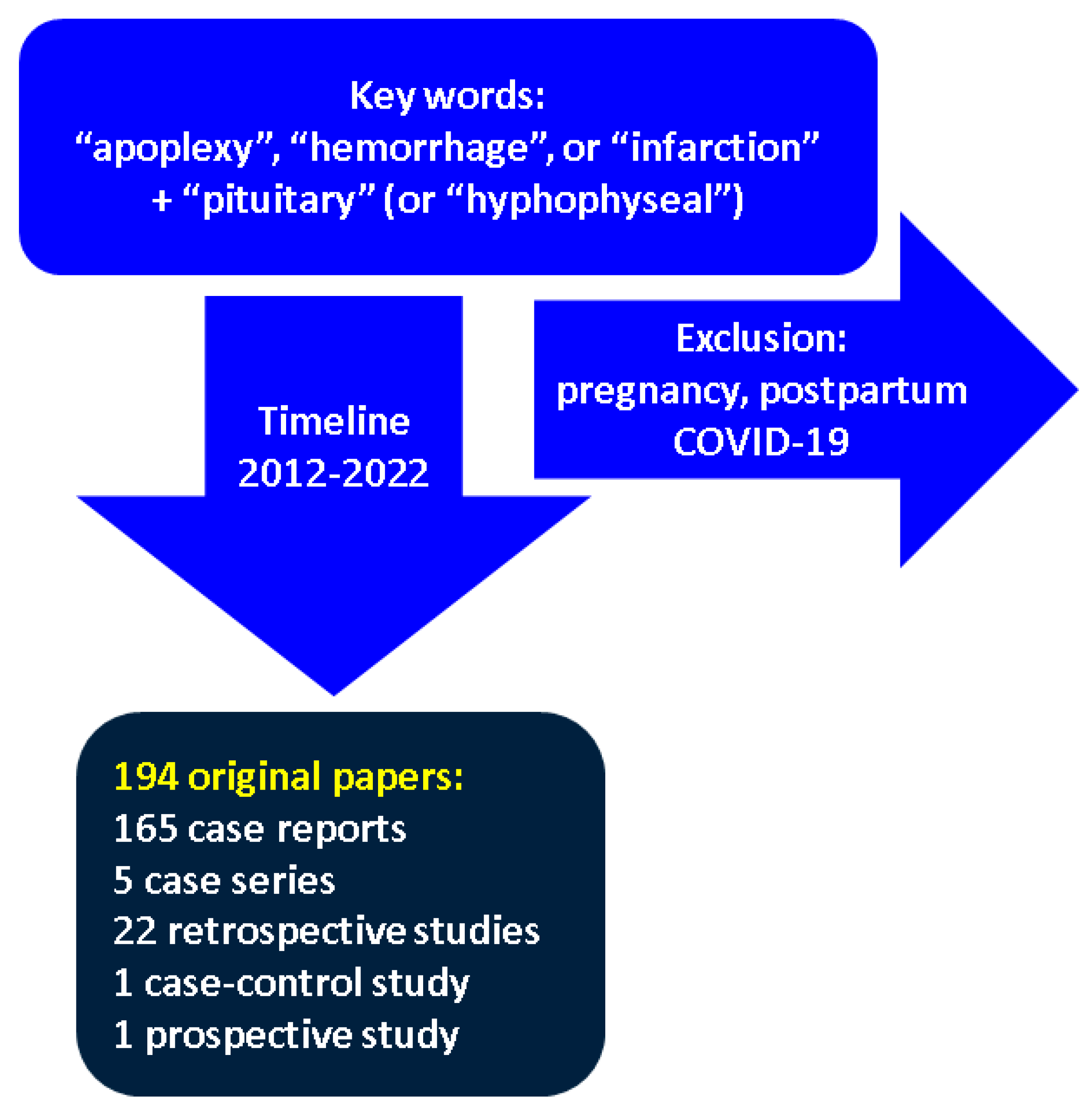 Key words:
“apoplexy”, “hemorrhage”, or “infarction” + “pituitary” (or “hyphophyseal”)

Timeline
2012-2022

Exclusion:
pregnancy, postpartum
COVID-19

194 original papers:
165 case reports
5 case series
22 retrospective studies
1 case-control study
1 prospective study